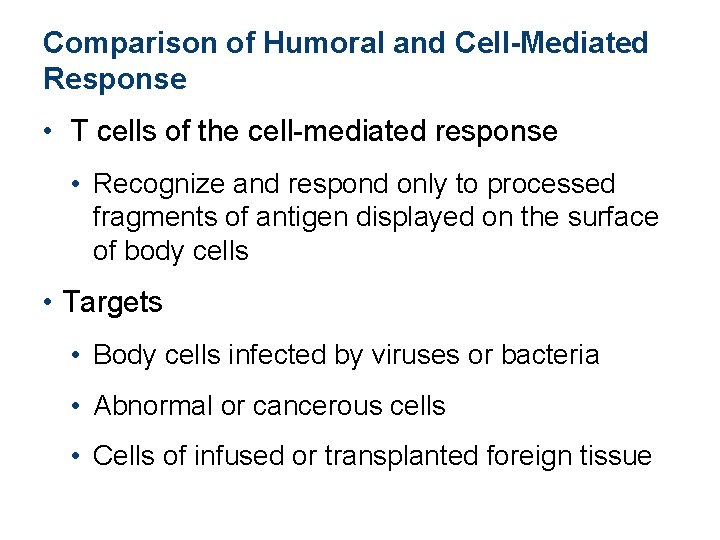 Comparison of Humoral and Cell-Mediated Response

• T cells of the cell-mediated response

• Recognize and respond only to processed fragments of antigen displayed on the surface of body cells

• Targets

• Body cells infected by viruses or bacteria

• Abnormal or cancerous cells

• Cells of infused or transplanted foreign tissue